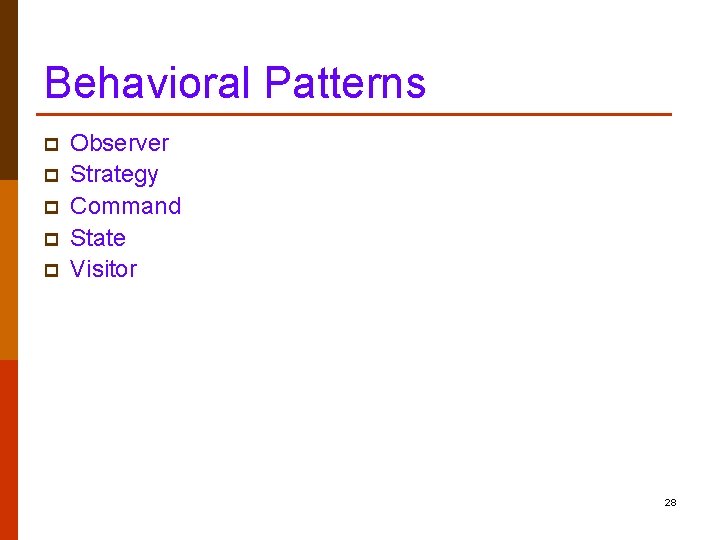 Behavioral Patterns

- Observer
- Strategy
- Command
- State
- Visitor

28